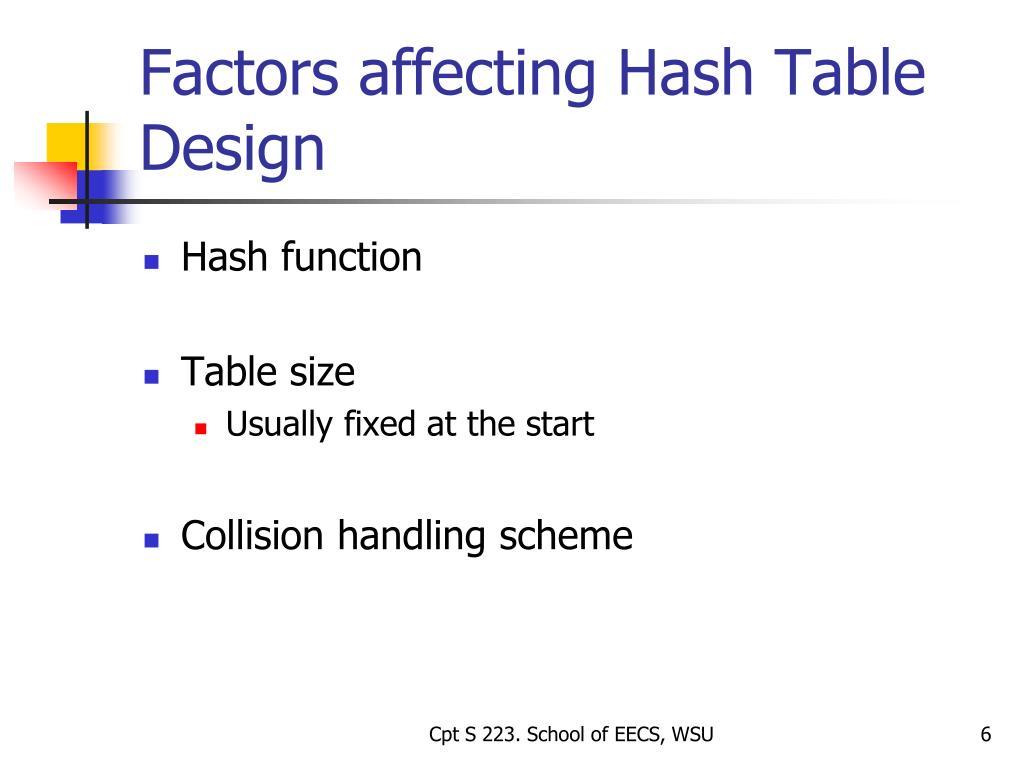 Factors affecting Hash Table Design

- Hash function
- Table size
  - Usually fixed at the start
- Collision handling scheme

Cpt S 223. School of EECS, WSU

6